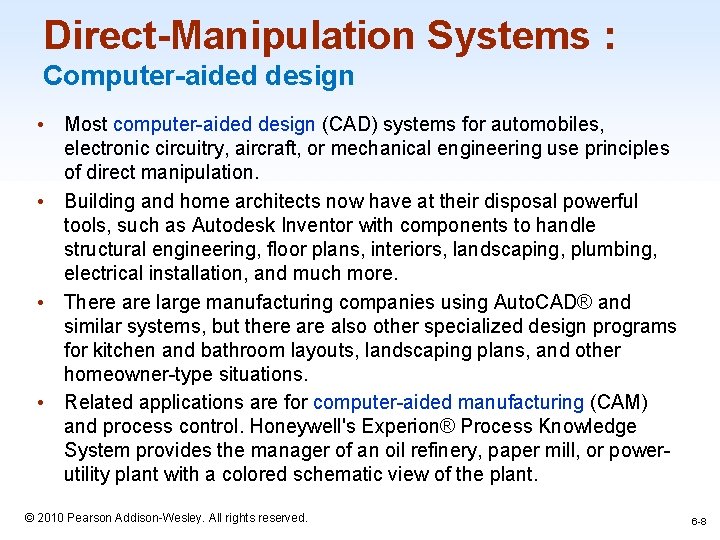 Direct-Manipulation Systems :
Computer-aided design

• Most computer-aided design (CAD) systems for automobiles, electronic circuitry, aircraft, or mechanical engineering use principles of direct manipulation.
• Building and home architects now have at their disposal powerful tools, such as Autodesk Inventor with components to handle structural engineering, floor plans, interiors, landscaping, plumbing, electrical installation, and much more.
• There are large manufacturing companies using AutoCAD® and similar systems, but there are also other specialized design programs for kitchen and bathroom layouts, landscaping plans, and other homeowner-type situations.
• Related applications are for computer-aided manufacturing (CAM) and process control. Honeywell's Experion® Process Knowledge System provides the manager of an oil refinery, paper mill, or power-utility plant with a colored schematic view of the plant.

© 2010 Pearson Addison-Wesley. All rights reserved.

6-8